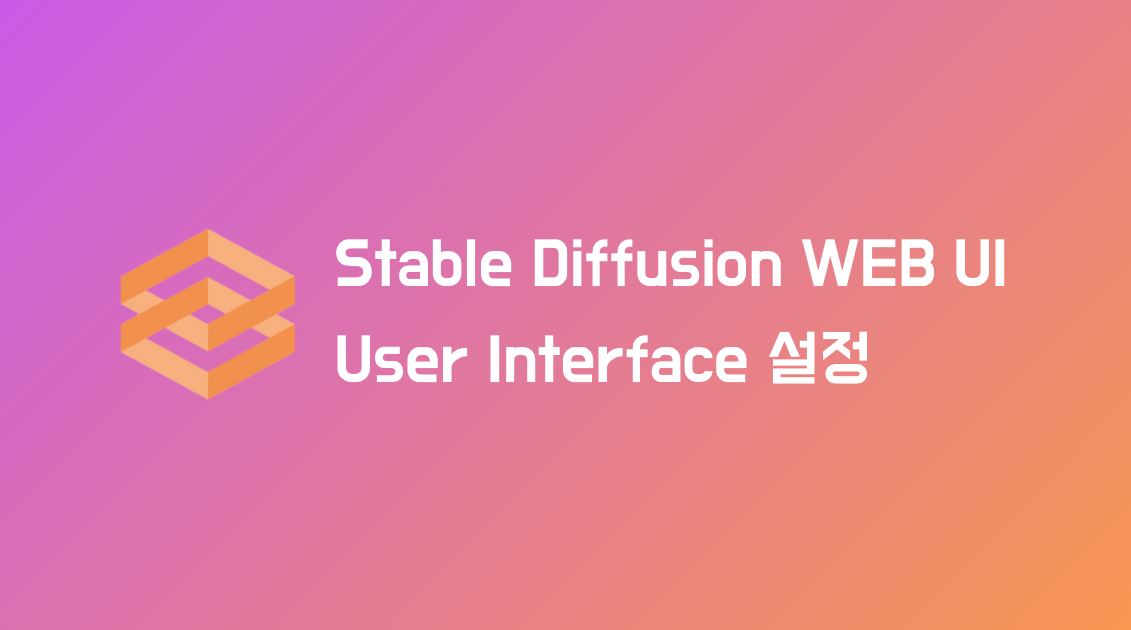 Stable Diffusion WEB UI
User Interface 설정